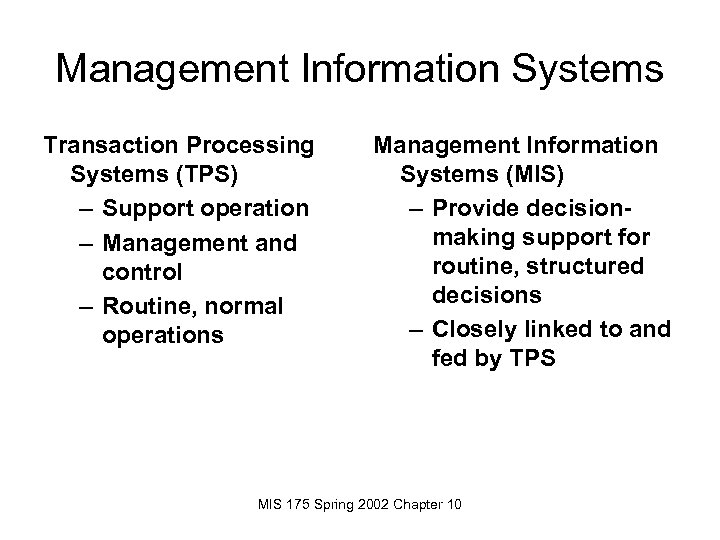 Management Information Systems

Transaction Processing Systems (TPS)
– Support operation
– Management and control
– Routine, normal operations

Management Information Systems (MIS)
– Provide decision-making support for routine, structured decisions
– Closely linked to and fed by TPS

MIS 175 Spring 2002 Chapter 10